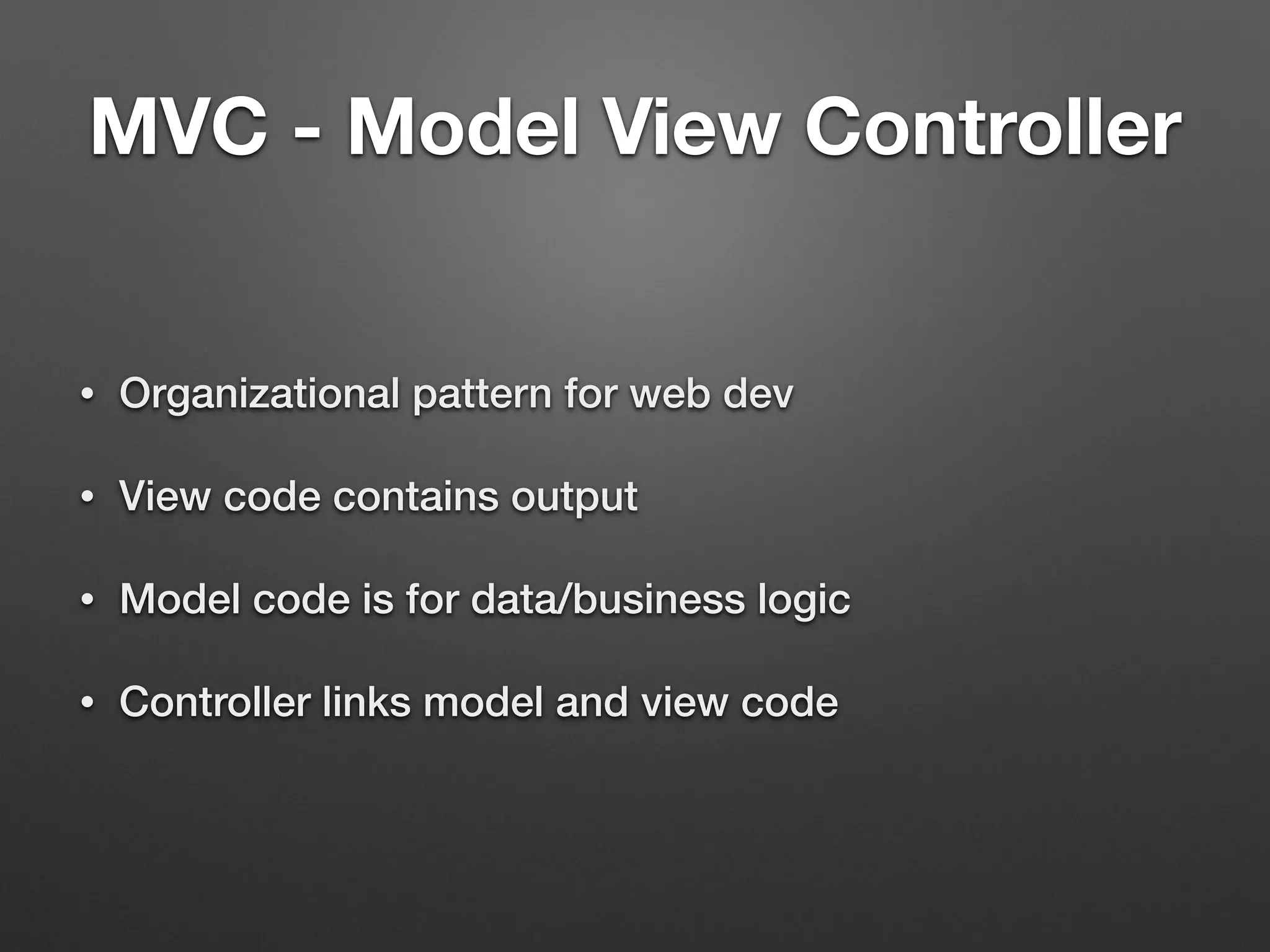 MVC - Model View Controller

• Organizational pattern for web dev

• View code contains output

• Model code is for data/business logic

• Controller links model and view code